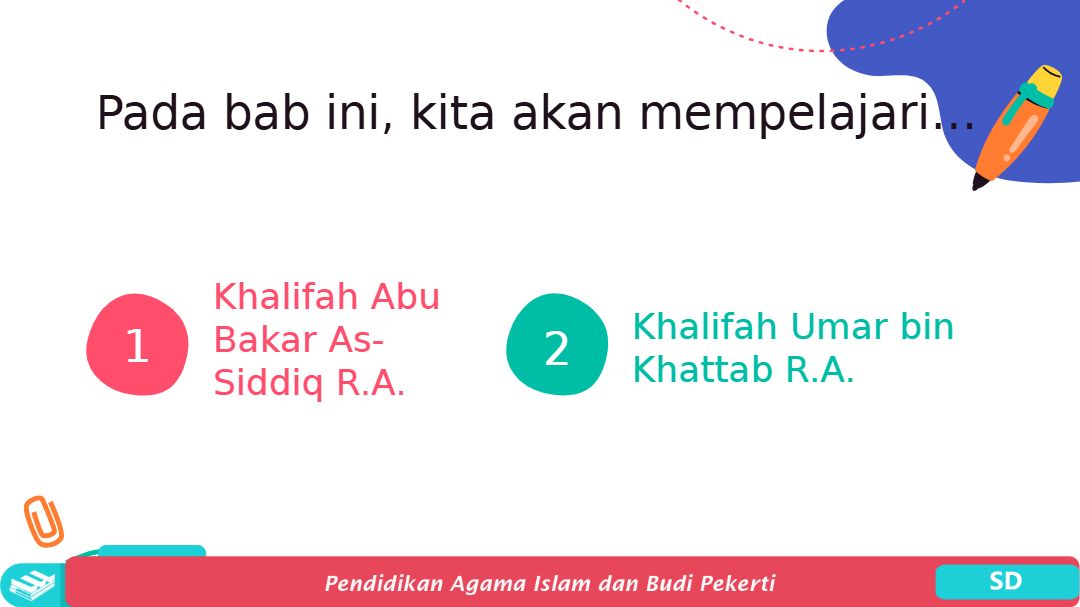 Pada bab ini, kita akan mempelajari…

1

Khalifah Abu Bakar As-Siddiq R.A.

2

Khalifah Umar bin Khattab R.A.

Pendidikan Agama Islam dan Budi Pekerti

SD